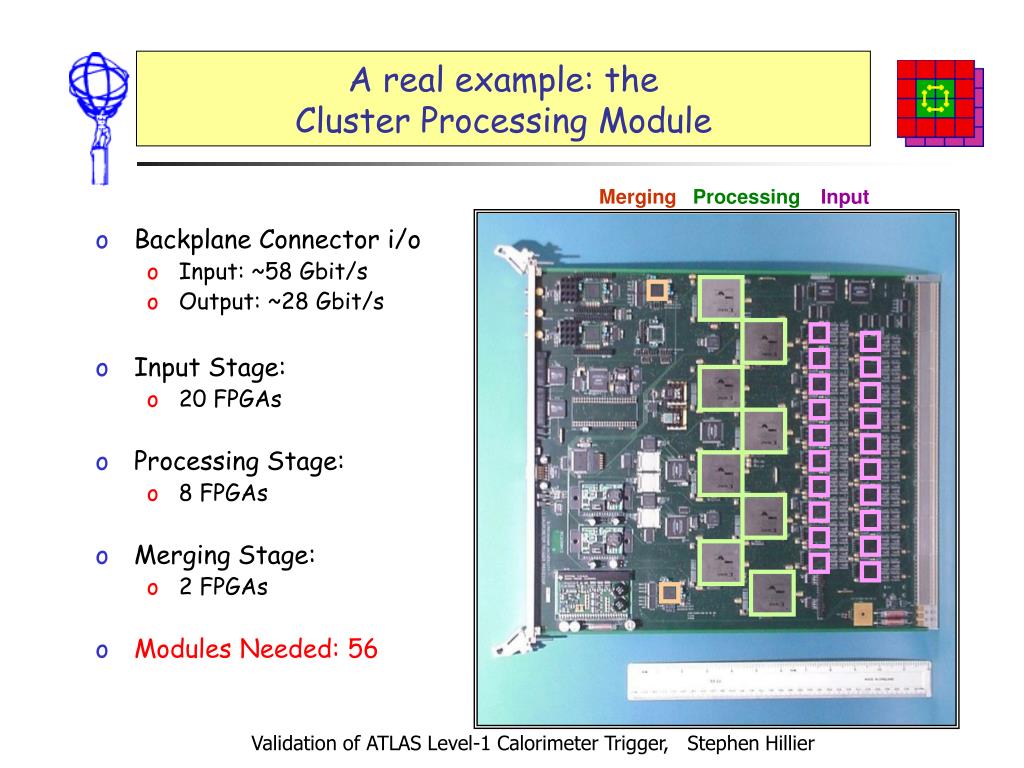 A real example: the
Cluster Processing Module

Merging Processing Input

o Backplane Connector i/o
o Input: ~58 Gbit/s
o Output: ~28 Gbit/s

o Input Stage:
o 20 FPGAs

o Processing Stage:
o 8 FPGAs

o Merging Stage:
o 2 FPGAs

o Modules Needed: 56

Validation of ATLAS Level-1 Calorimeter Trigger, Stephen Hillier